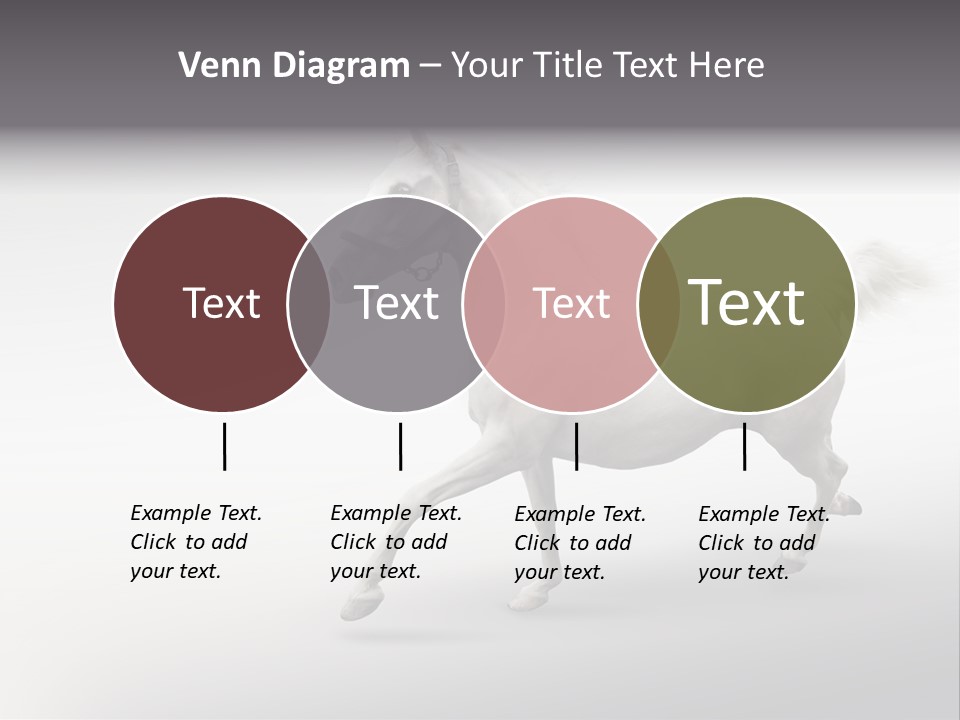 Venn Diagram – Your Title Text Here

Text

Text

Text

Text

Example Text. Click to add your text.

Example Text. Click to add your text.

Example Text. Click to add your text.

Example Text. Click to add your text.